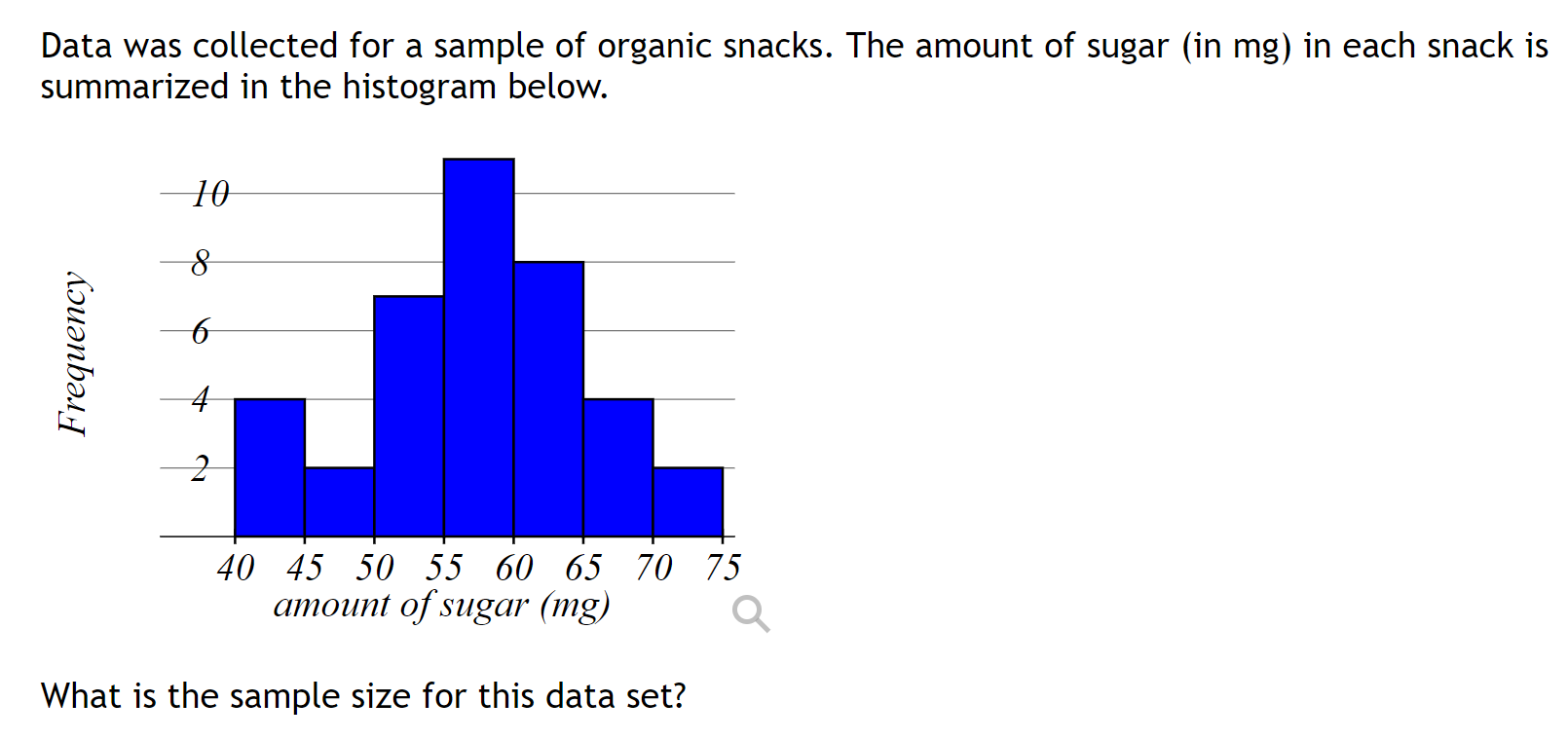 Data was collected for a sample of organic snacks. The amount of sugar (in mg) in each snack is summarized in the histogram below.

Frequency

10
8
6
4
2

40 45 50 55 60 65 70 75
amount of sugar (mg)

What is the sample size for this data set?